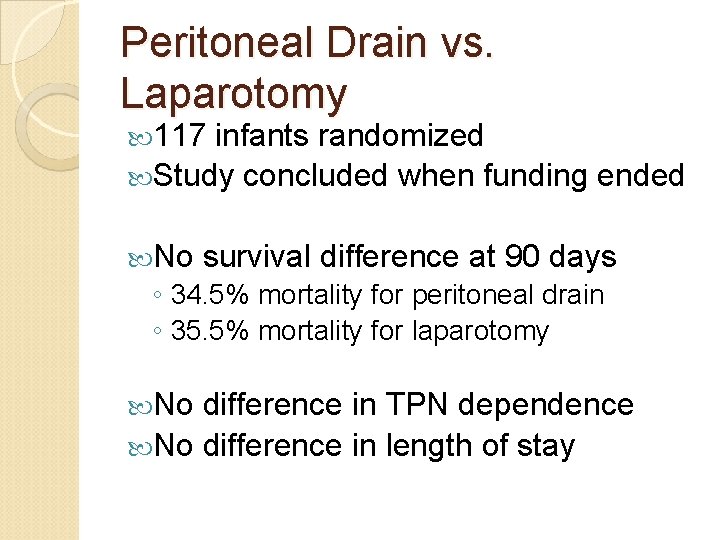 Peritoneal Drain vs. Laparotomy

117 infants randomized
Study concluded when funding ended

No survival difference at 90 days
◦ 34.5% mortality for peritoneal drain
◦ 35.5% mortality for laparotomy

No difference in TPN dependence
No difference in length of stay